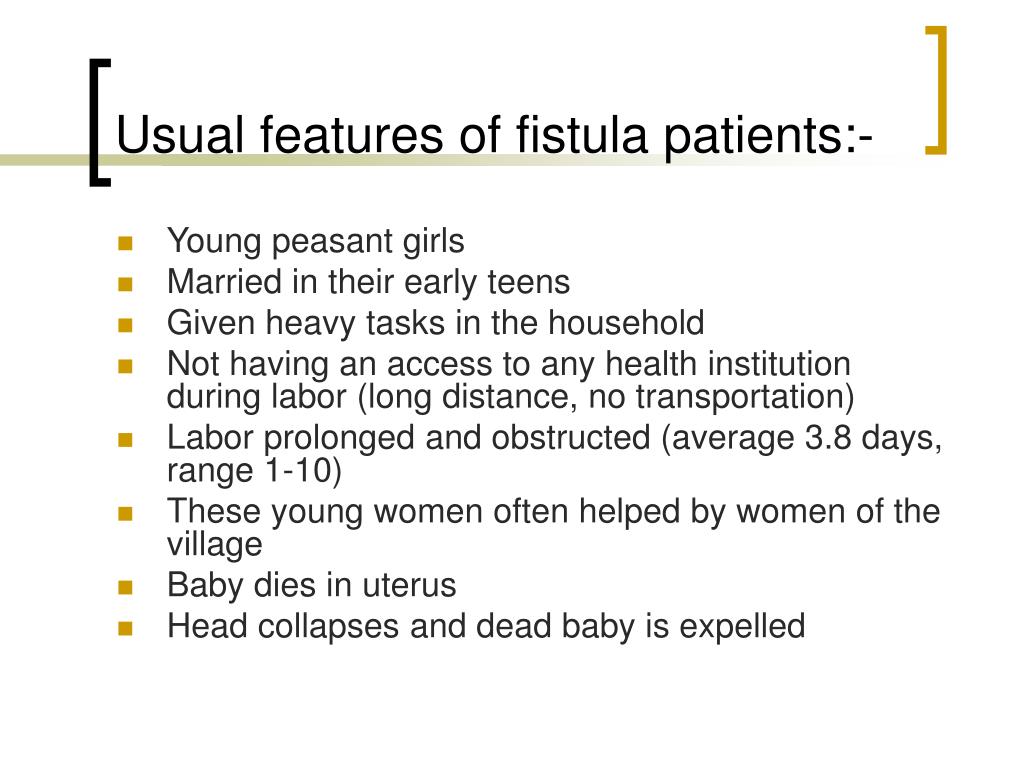 Usual features of fistula patients:-

- Young peasant girls
- Married in their early teens
- Given heavy tasks in the household
- Not having an access to any health institution during labor (long distance, no transportation)
- Labor prolonged and obstructed (average 3.8 days, range 1-10)
- These young women often helped by women of the village
- Baby dies in uterus
- Head collapses and dead baby is expelled